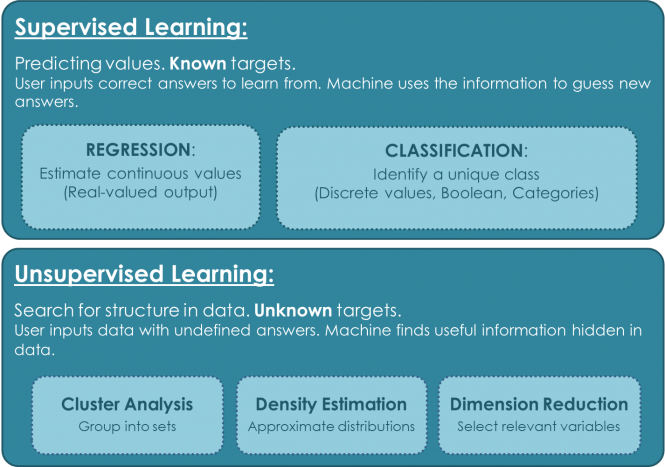 Supervised Learning:

Predicting values. Known targets.
User inputs correct answers to learn from. Machine uses the information to guess new answers.

REGRESSION:
Estimate continuous values
(Real-valued output)

CLASSIFICATION:
Identify a unique class
(Discrete values, Boolean, Categories)

Unsupervised Learning:

Search for structure in data. Unknown targets.
User inputs data with undefined answers. Machine finds useful information hidden in data.

Cluster Analysis
Group into sets

Density Estimation
Approximate distributions

Dimension Reduction
Select relevant variables